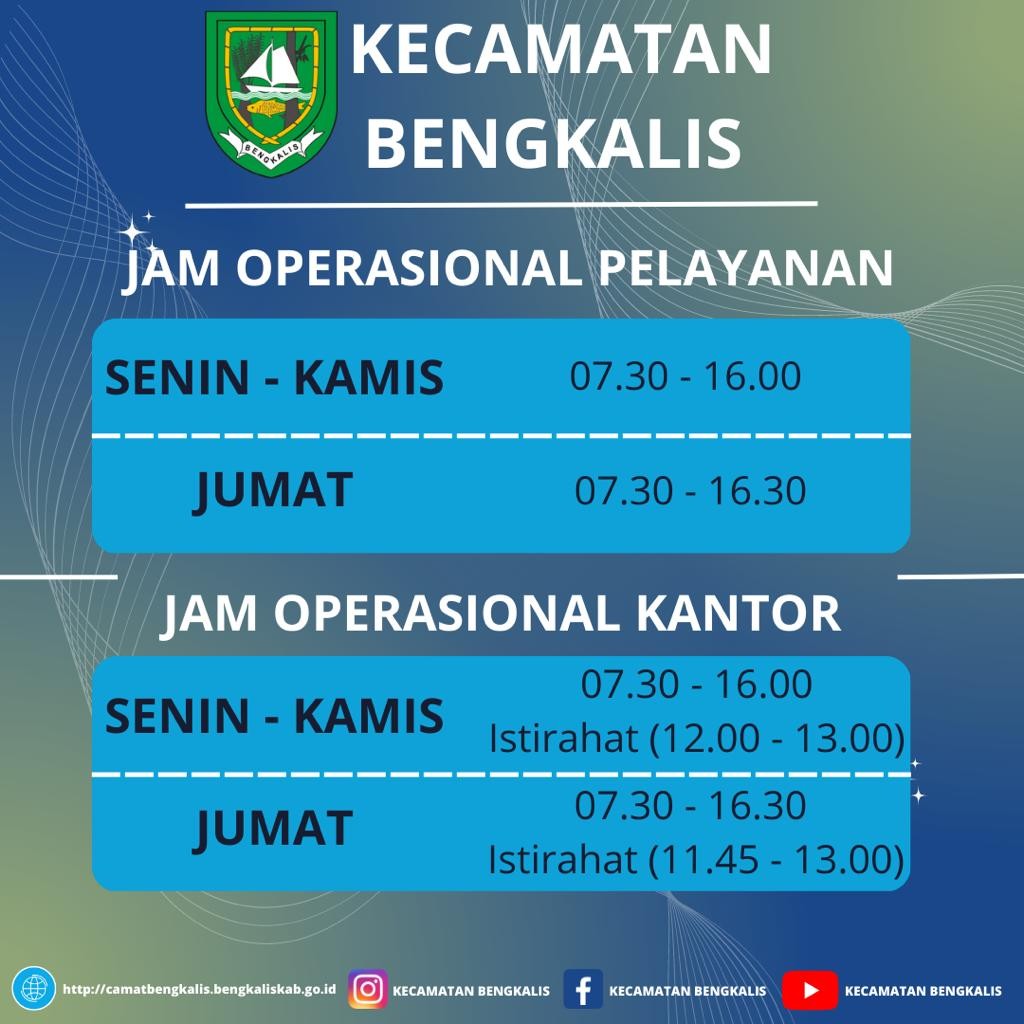 BENGKALIS

KECAMATAN BENGKALIS

JAM OPERASIONAL PELAYANAN

| SENIN - KAMIS | 07.30 - 16.00 |
|---|---|
| JUMAT | 07.30 - 16.30 |

JAM OPERASIONAL KANTOR

| SENIN - KAMIS | 07.30 - 16.00 Istirahat (12.00 - 13.00) |
|---|---|
| JUMAT | 07.30 - 16.30 Istirahat (11.45 - 13.00) |

http://camatbengkalis.bengkaliskab.go.id KECAMATAN BENGKALIS KECAMATAN BENGKALIS KECAMATAN BENGKALIS